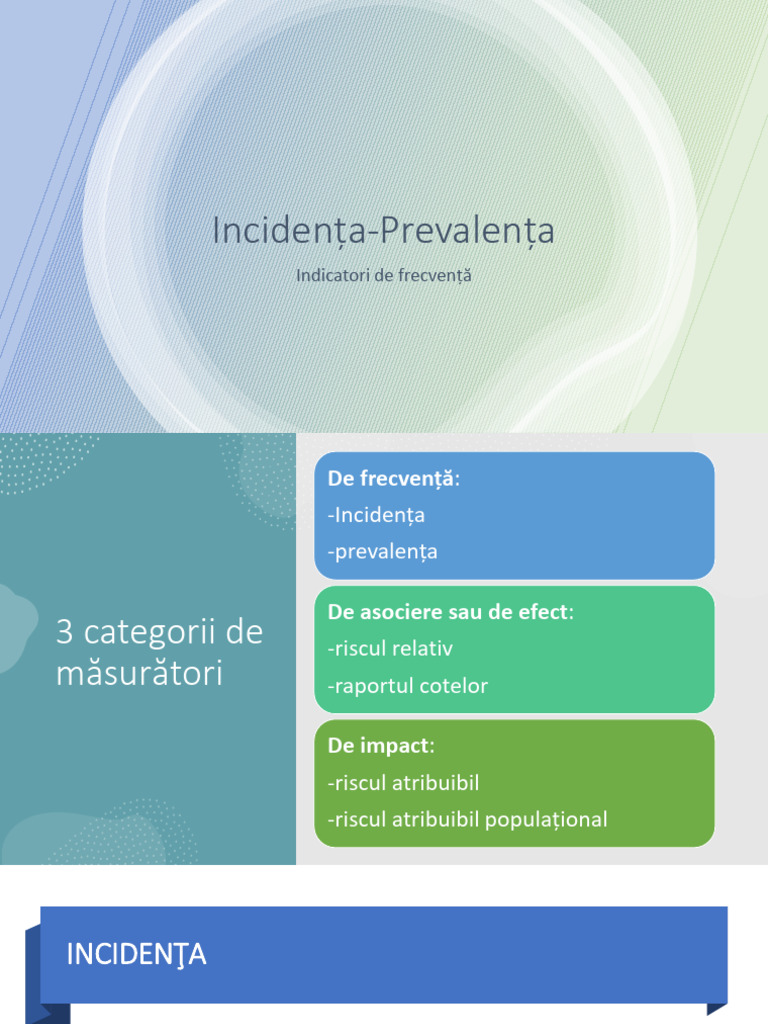 Incidența-Prevalența

Indicatori de frecvență

3 categorii de măsurători

De frecvență:
-Incidența
-prevalența

De asociere sau de efect:
-riscul relativ
-raportul cotelor

De impact:
-riscul atribuibil
-riscul atribuibil populațional

INCIDENŢA